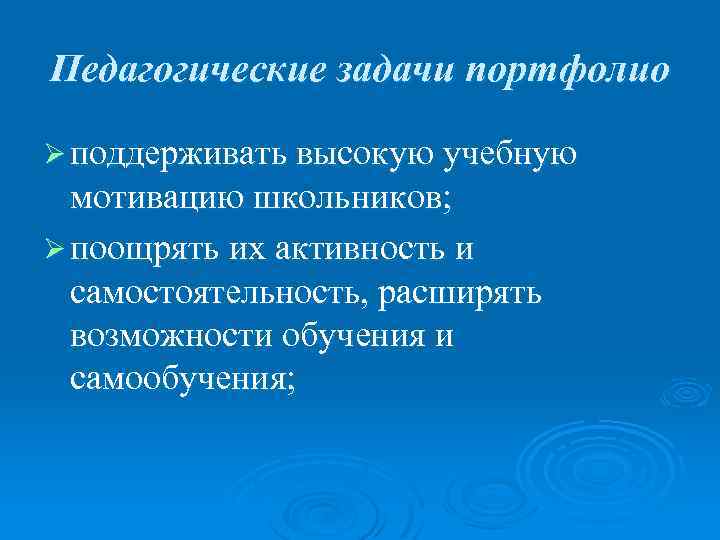 Педагогические задачи портфолио

➢ поддерживать высокую учебную мотивацию школьников;

➢ поощрять их активность и самостоятельность, расширять возможности обучения и самообучения;